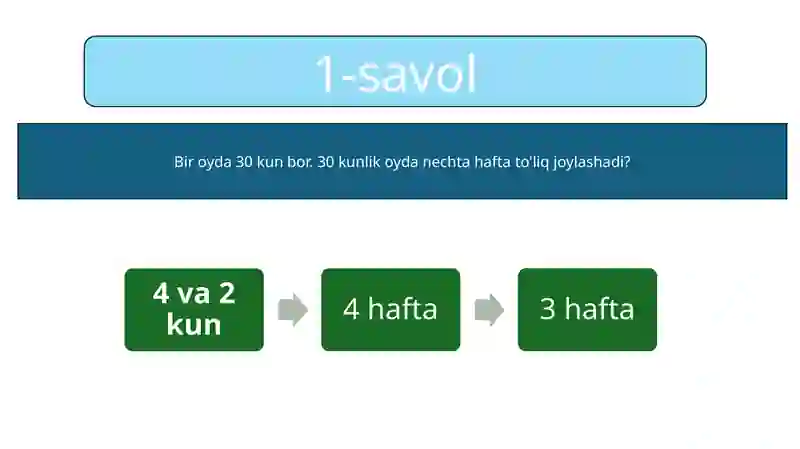 1-savol

Bir oyda 30 kun bor. 30 kunlik oyda nechta hafta to'liq joylashadi?

4 va 2 kun

4 hafta

3 hafta